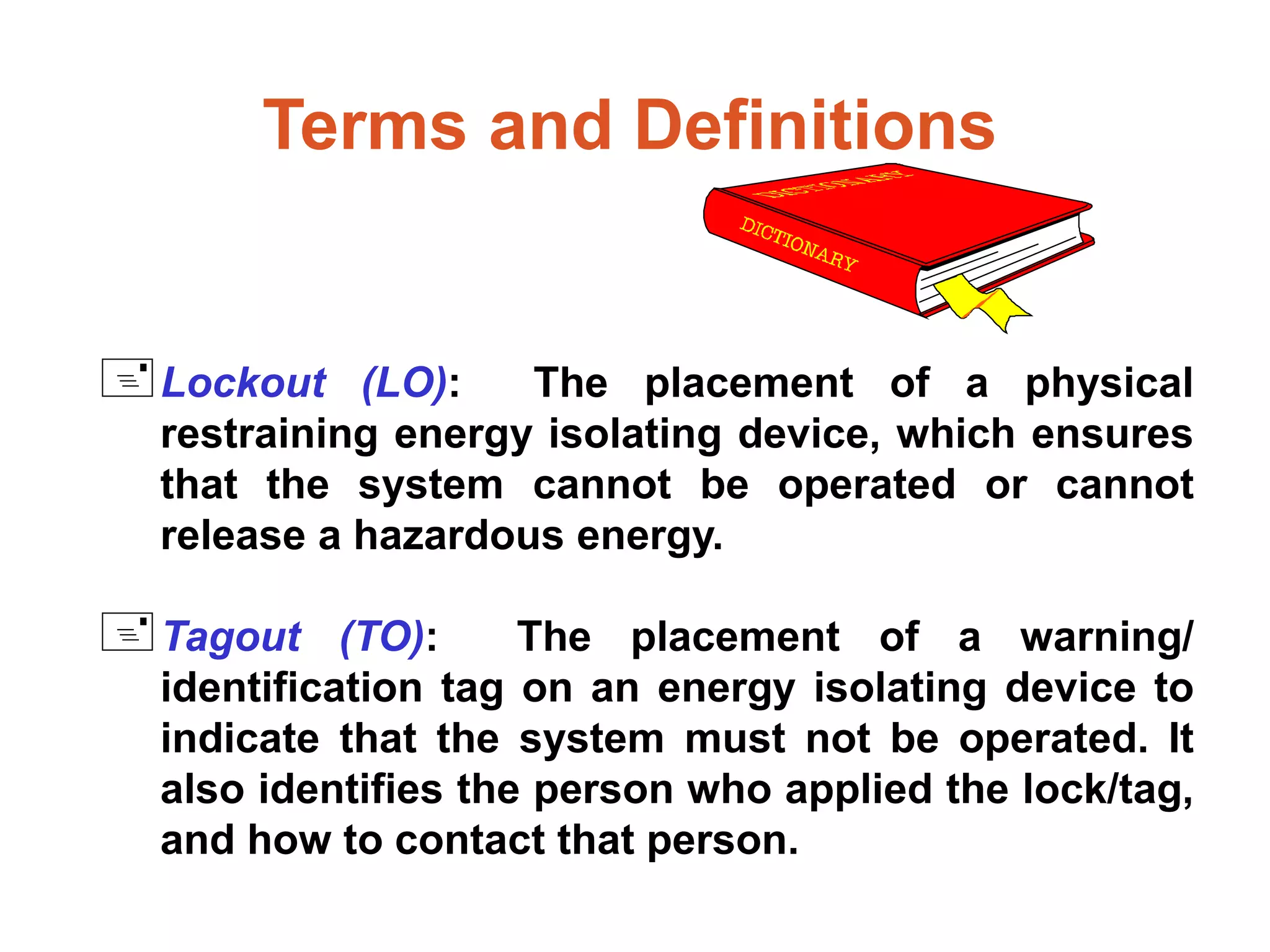 Terms and Definitions

DICTIONARY

DICTIONARY

Lockout (LO): The placement of a physical restraining energy isolating device, which ensures that the system cannot be operated or cannot release a hazardous energy.

Tagout (TO): The placement of a warning/ identification tag on an energy isolating device to indicate that the system must not be operated. It also identifies the person who applied the lock/tag, and how to contact that person.